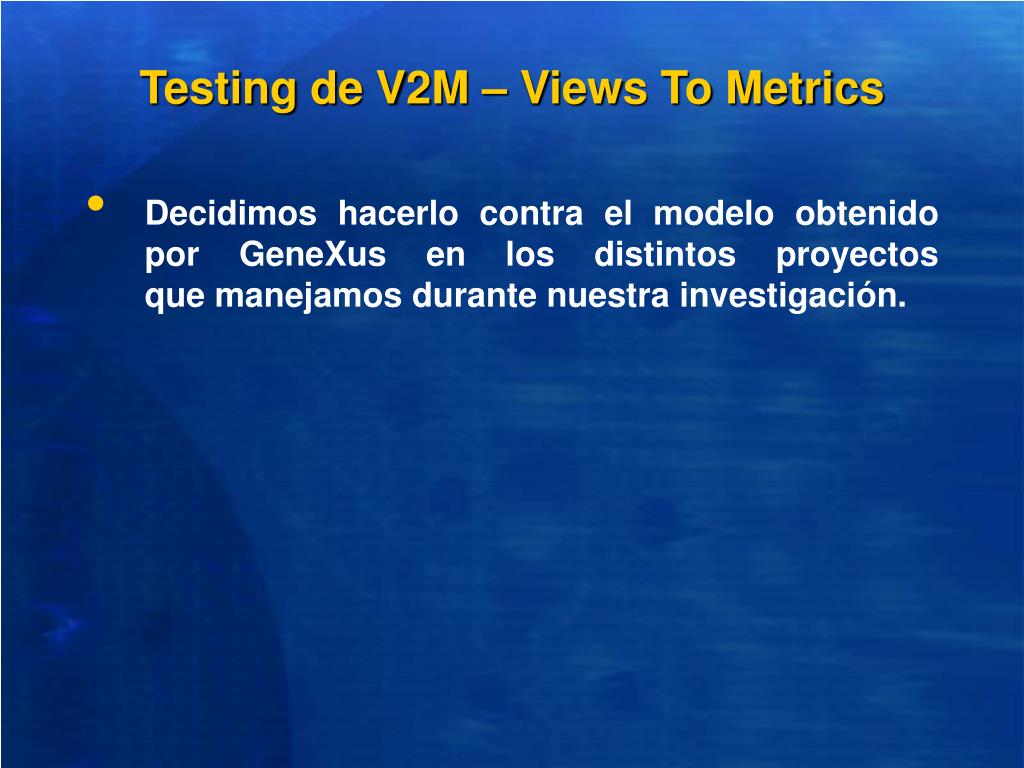 Testing de V2M – Views To Metrics

• Decidimos hacerlo contra el modelo obtenido por GeneXus en los distintos proyectos que manejamos durante nuestra investigación.